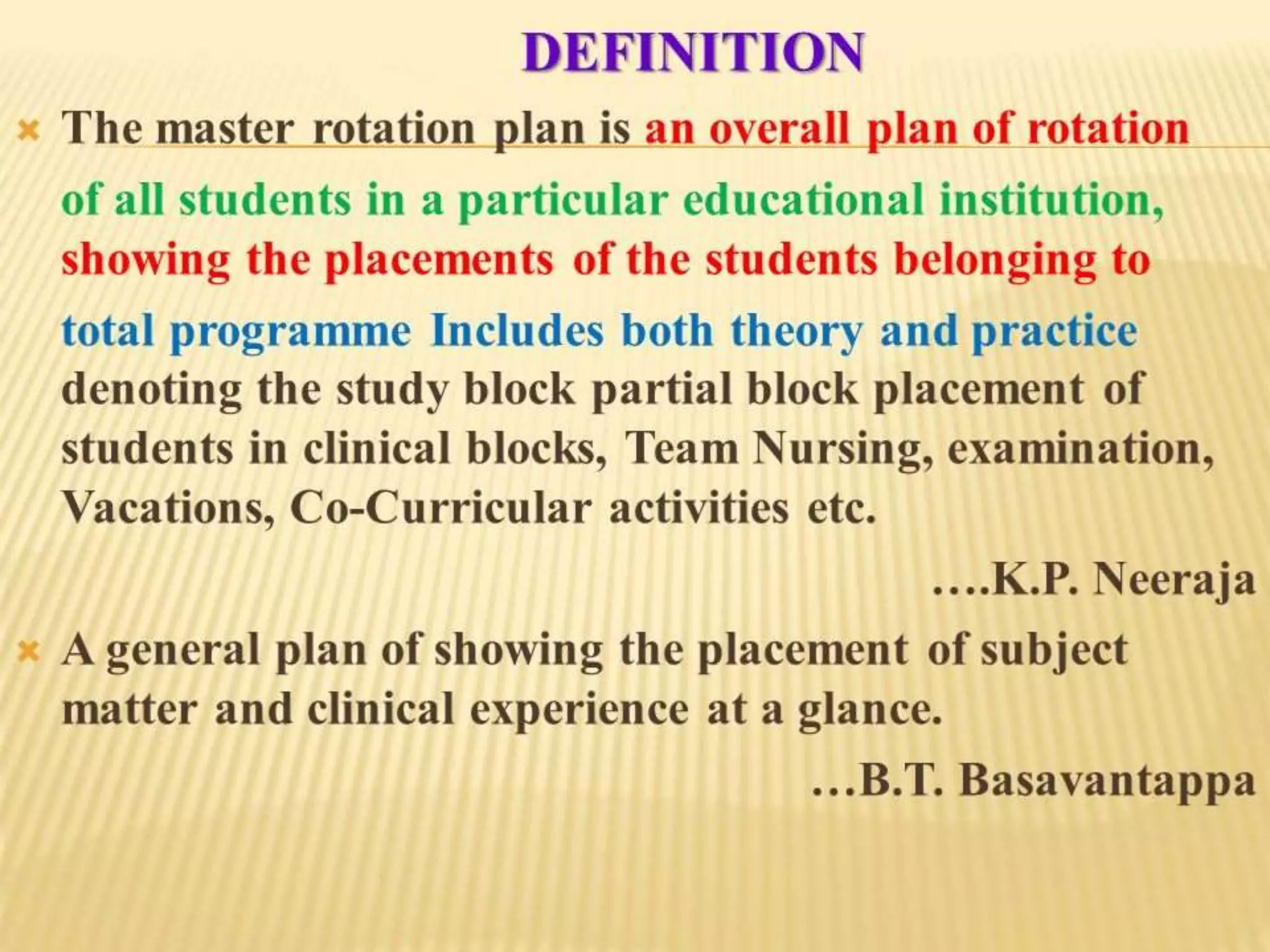 DEFINITION

The master rotation plan is an overall plan of rotation of all students in a particular educational institution, showing the placements of the students belonging to total programme Includes both theory and practice denoting the study block partial block placement of students in clinical blocks, Team Nursing, examination, Vacations, Co-Curricular activities etc.

….K.P. Neeraja

A general plan of showing the placement of subject matter and clinical experience at a glance.

…B.T. Basavantappa